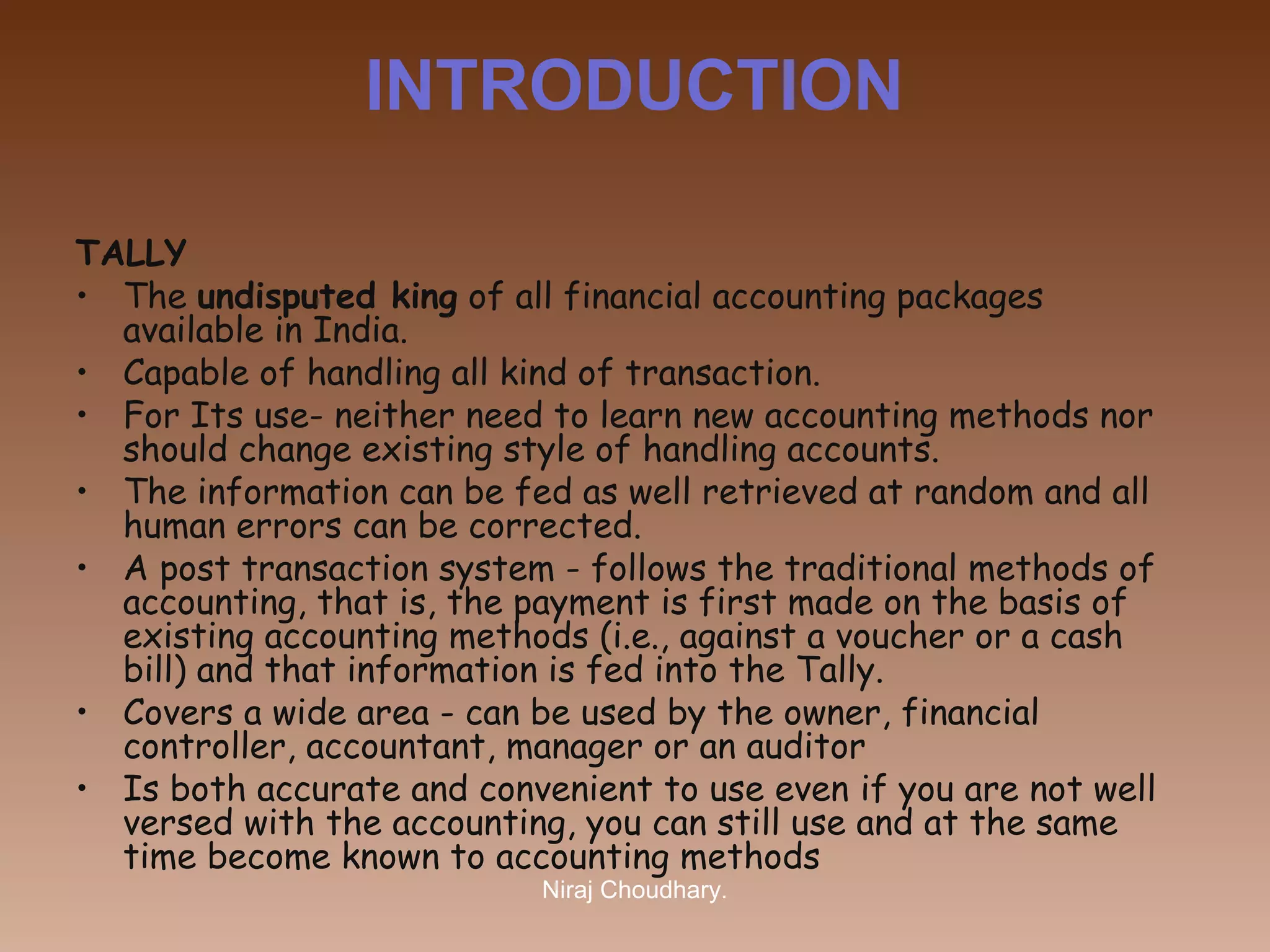 INTRODUCTION

TALLY
• The undisputed king of all financial accounting packages available in India.
• Capable of handling all kind of transaction.
• For Its use- neither need to learn new accounting methods nor should change existing style of handling accounts.
• The information can be fed as well retrieved at random and all human errors can be corrected.
• A post transaction system - follows the traditional methods of accounting, that is, the payment is first made on the basis of existing accounting methods (i.e., against a voucher or a cash bill) and that information is fed into the Tally.
• Covers a wide area - can be used by the owner, financial controller, accountant, manager or an auditor
• Is both accurate and convenient to use even if you are not well versed with the accounting, you can still use and at the same time become known to accounting methods

Niraj Choudhary.